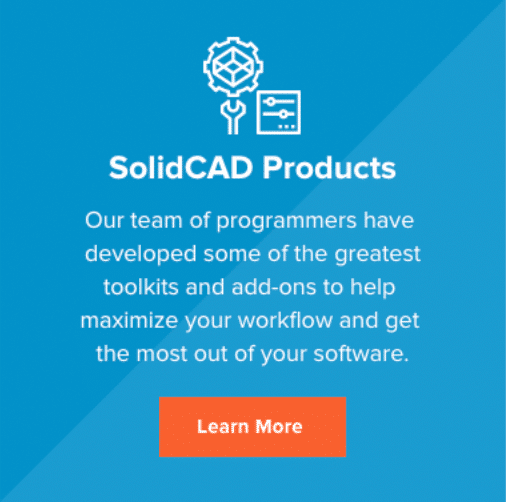 SolidCAD Products

Our team of programmers have developed some of the greatest toolkits and add-ons to help maximize your workflow and get the most out of your software.

Learn More